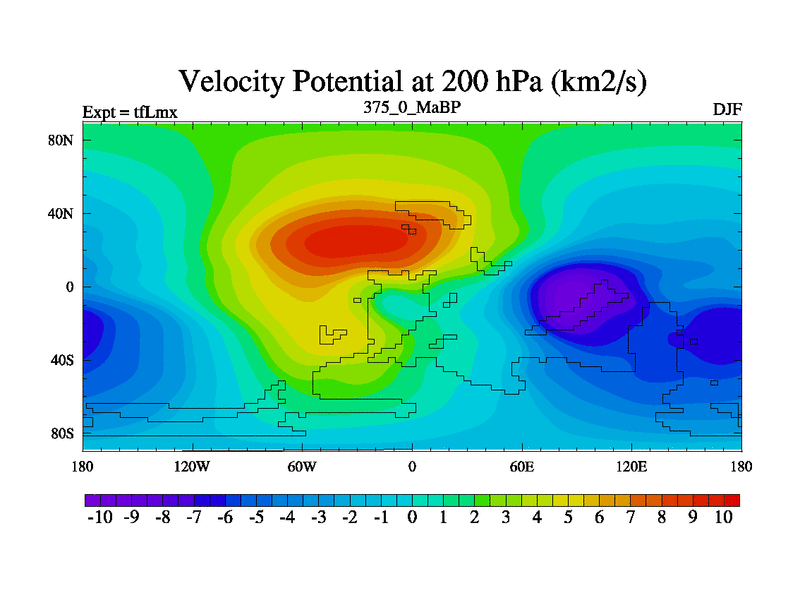 Velocity Potential at 200 hPa (km2/s)

Expt = tfLmx

375_0_MaBP

DJF

80N
40N
0
40S
80S

180
120W
60W
0
60E
120E
180

-10 -9 -8 -7 -6 -5 -4 -3 -2 -1 0 1 2 3 4 5 6 7 8 9 10